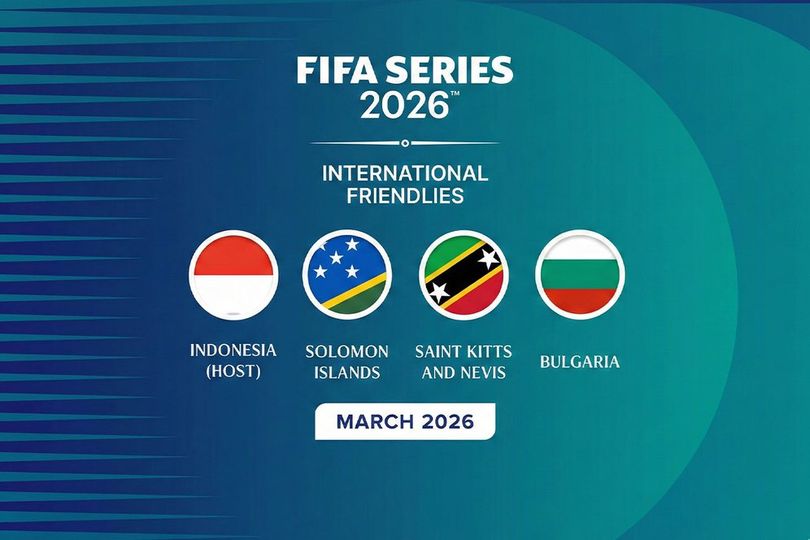 FIFA SERIES 2026™

INTERNATIONAL FRIENDLIES

INDONESIA (HOST)

SOLOMON ISLANDS

SAINT KITTS AND NEVIS

BULGARIA

MARCH 2026